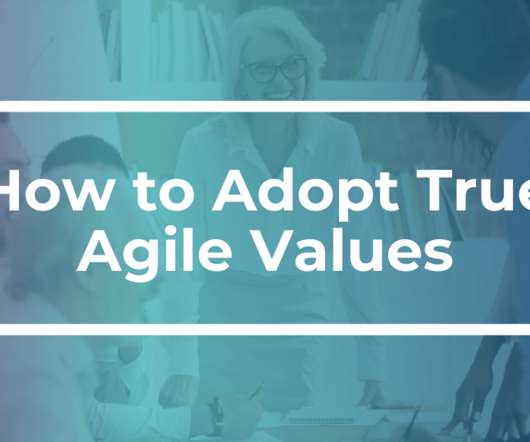 How to Adopt True Agile Values